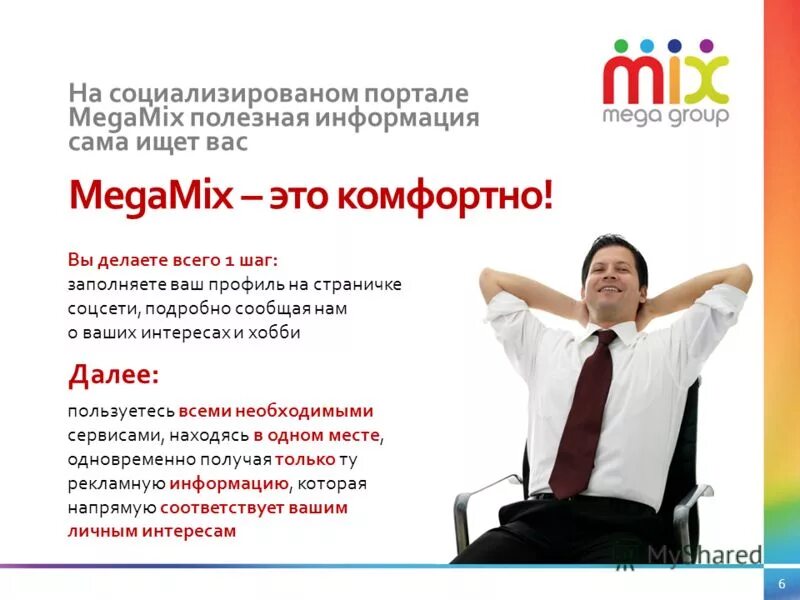 mix
mega group

На социализированом портале MegaMix полезная информация сама ищет вас

MegaMix – это комфортно!

Вы делаете всего 1 шаг:
заполняете ваш профиль на страничке соцсети, подробно сообщая нам о ваших интересах и хобби

Далее:

пользуетесь всеми необходимыми сервисами, находясь в одном месте, одновременно получая только ту рекламную информацию, которая напрямую соответствует вашим личным интересам

MyShared

6